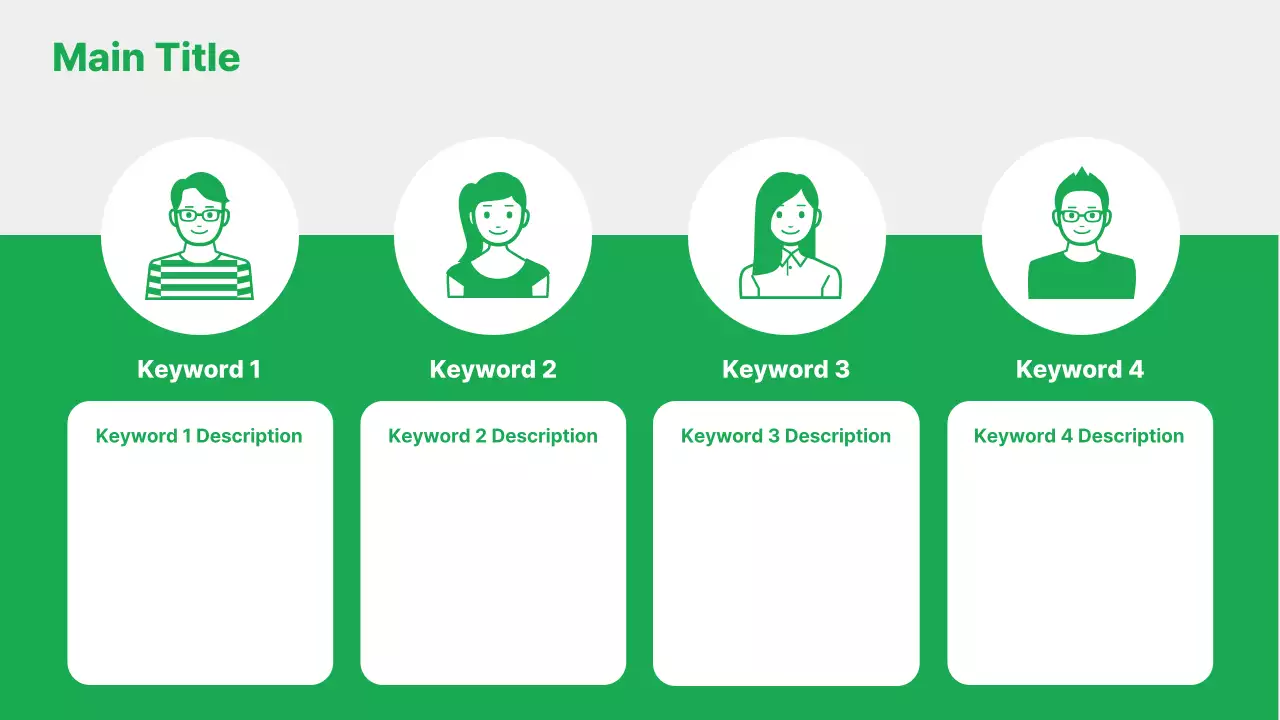 Main Title

Keyword 1

Keyword 1 Description

Keyword 2

Keyword 2 Description

Keyword 3

Keyword 3 Description

Keyword 4

Keyword 4 Description